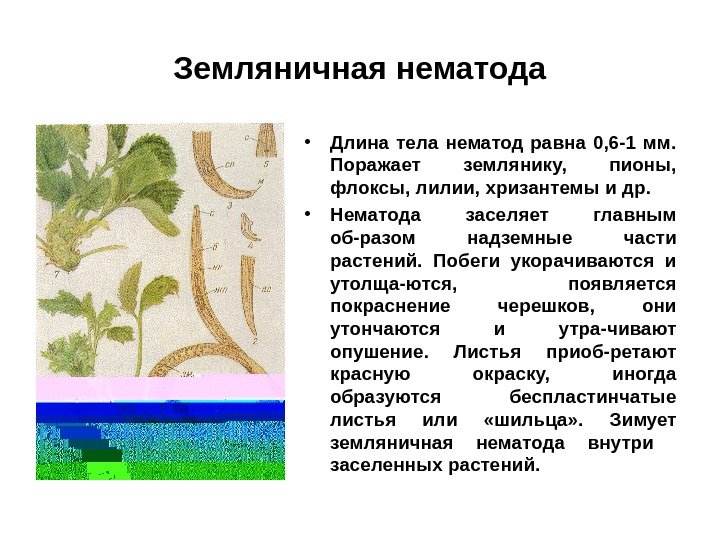 Земляничная нематода

• Длина тела нематод равна 0,6-1 мм. Поражает землянику, пионы, флоксы, лилии, хризантемы и др.

• Нематода заселяет главным об-разом надземные части растений. Побеги укорачиваются и утолща-ются, появляется покраснение черешков, они утончаются и утра-чивают опушение. Листья приоб-ретают красную окраску, иногда образуются беспластинчатые листья или «шильца». Зимует земляничная нематода внутри заселенных растений.